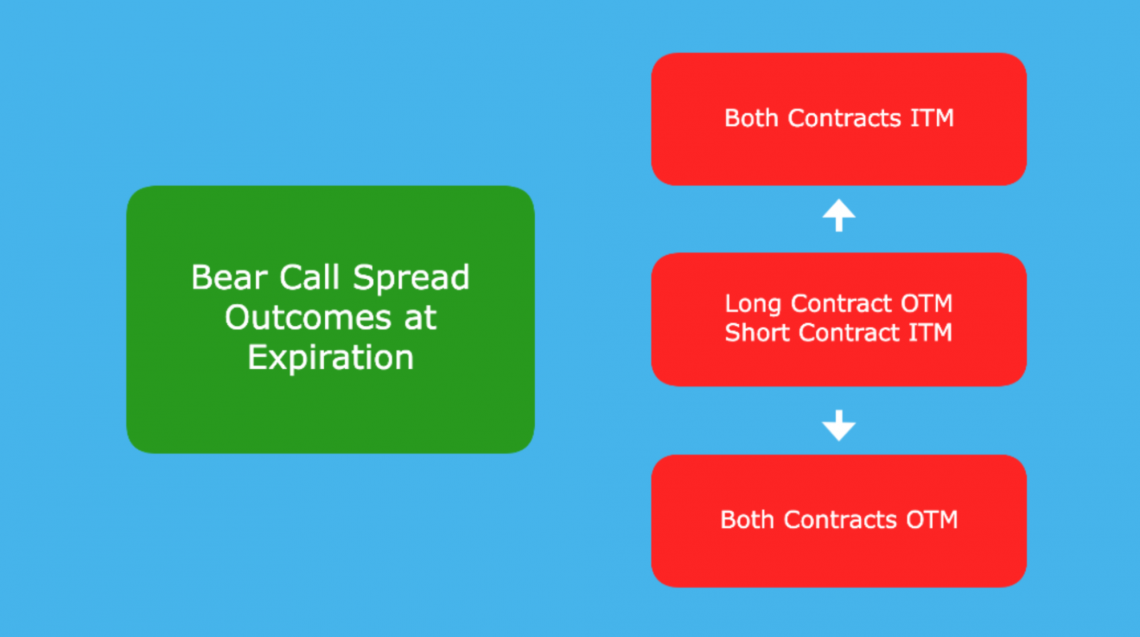 Bear Call Spread Outcomes at Expiration

Both Contracts ITM

Long Contract OTM
Short Contract ITM

Both Contracts OTM